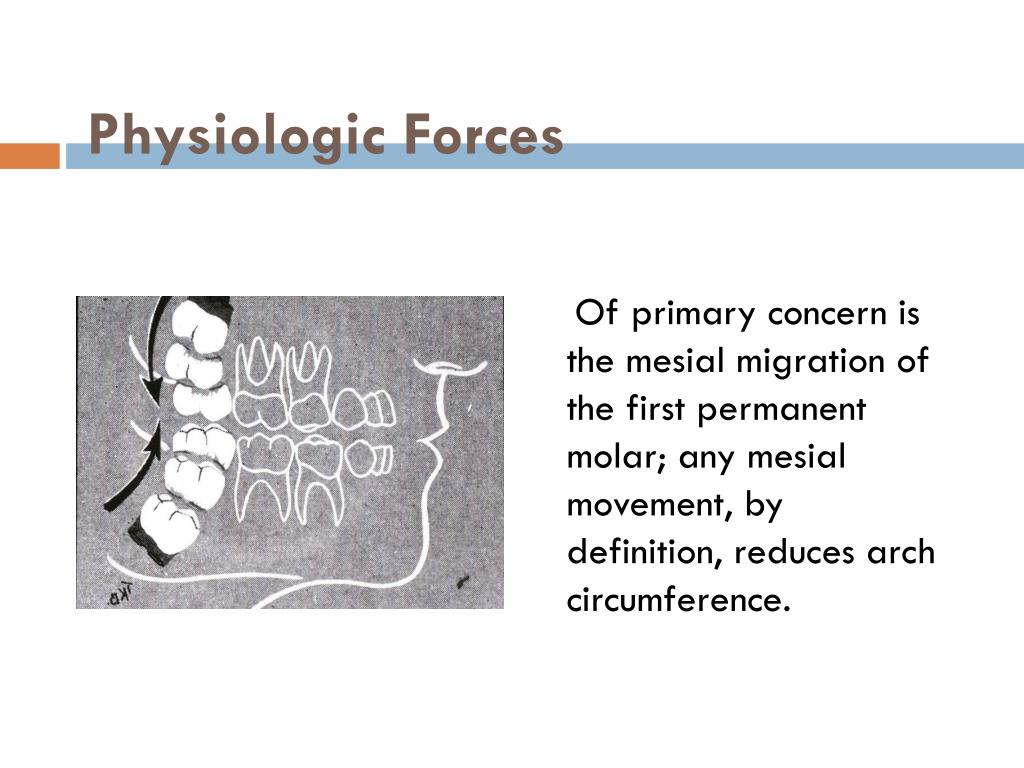 Physiologic Forces

Of primary concern is the mesial migration of the first permanent molar; any mesial movement, by definition, reduces arch circumference.